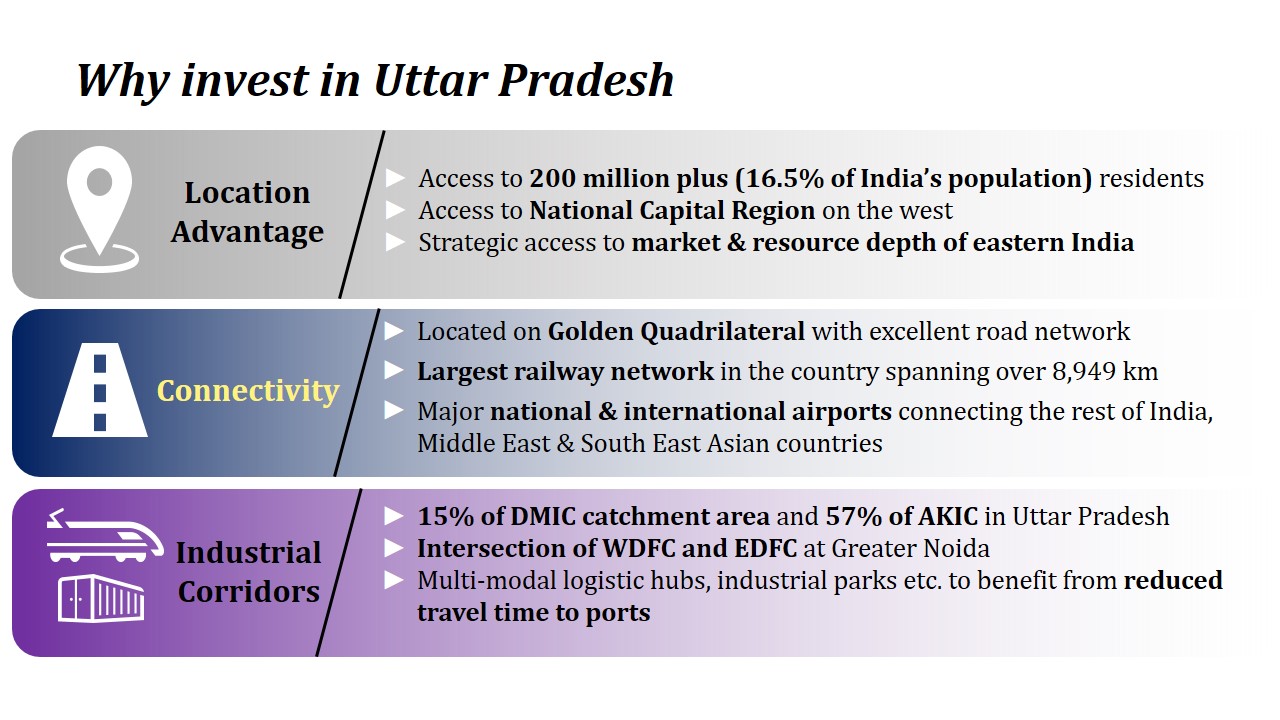 Why invest in Uttar Pradesh

Location Advantage

► Access to 200 million plus (16.5% of India's population) residents
► Access to National Capital Region on the west
► Strategic access to market & resource depth of eastern India

Connectivity

► Located on Golden Quadrilateral with excellent road network
► Largest railway network in the country spanning over 8,949 km
► Major national & international airports connecting the rest of India, Middle East & South East Asian countries

Industrial Corridors

► 15% of DMIC catchment area and 57% of AKIC in Uttar Pradesh
► Intersection of WDFC and EDFC at Greater Noida
► Multi-modal logistic hubs, industrial parks etc. to benefit from reduced travel time to ports